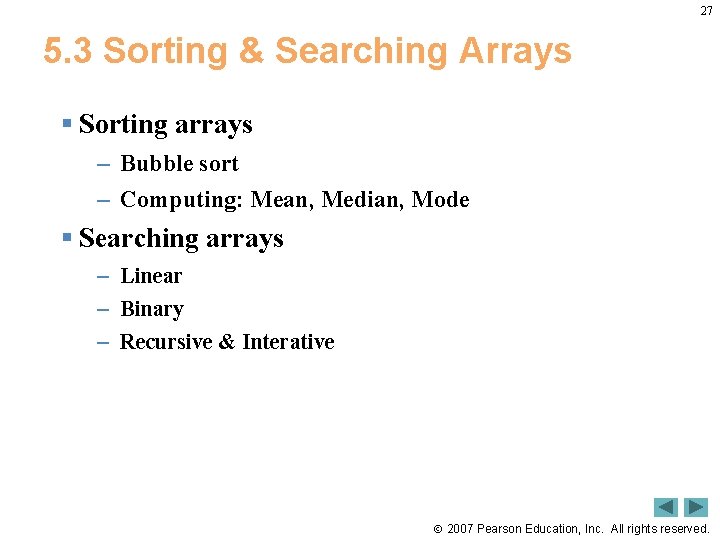 27

5.3 Sorting & Searching Arrays

▪ Sorting arrays
– Bubble sort
– Computing: Mean, Median, Mode

▪ Searching arrays
– Linear
– Binary
– Recursive & Interative

© 2007 Pearson Education, Inc. All rights reserved.